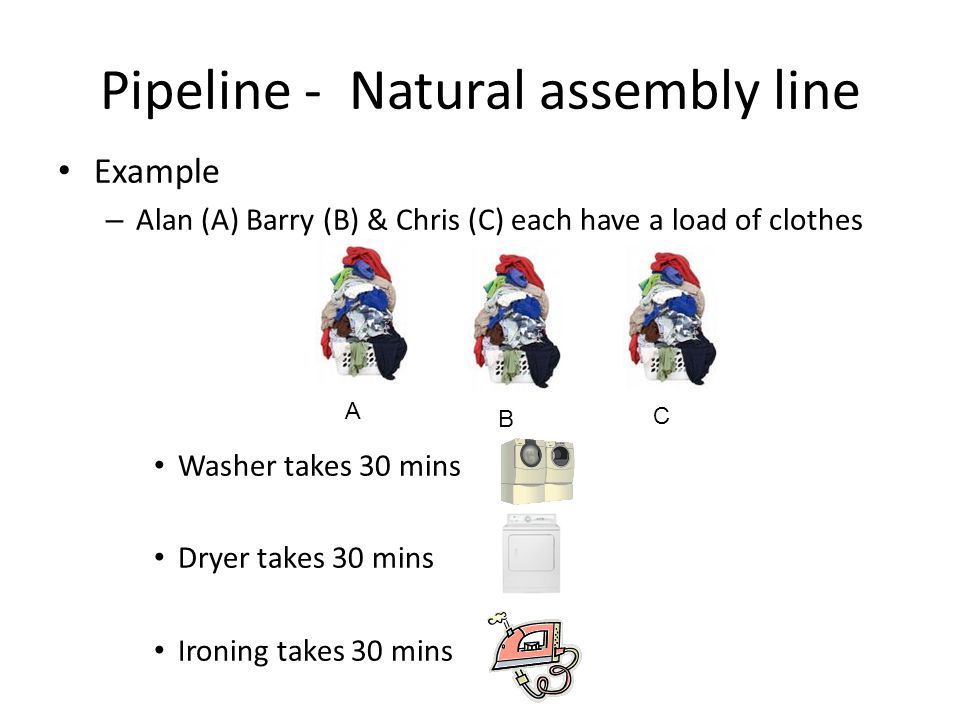 Pipeline - Natural assembly line

• Example
– Alan (A) Barry (B) & Chris (C) each have a load of clothes

A B C

• Washer takes 30 mins

• Dryer takes 30 mins

• Ironing takes 30 mins